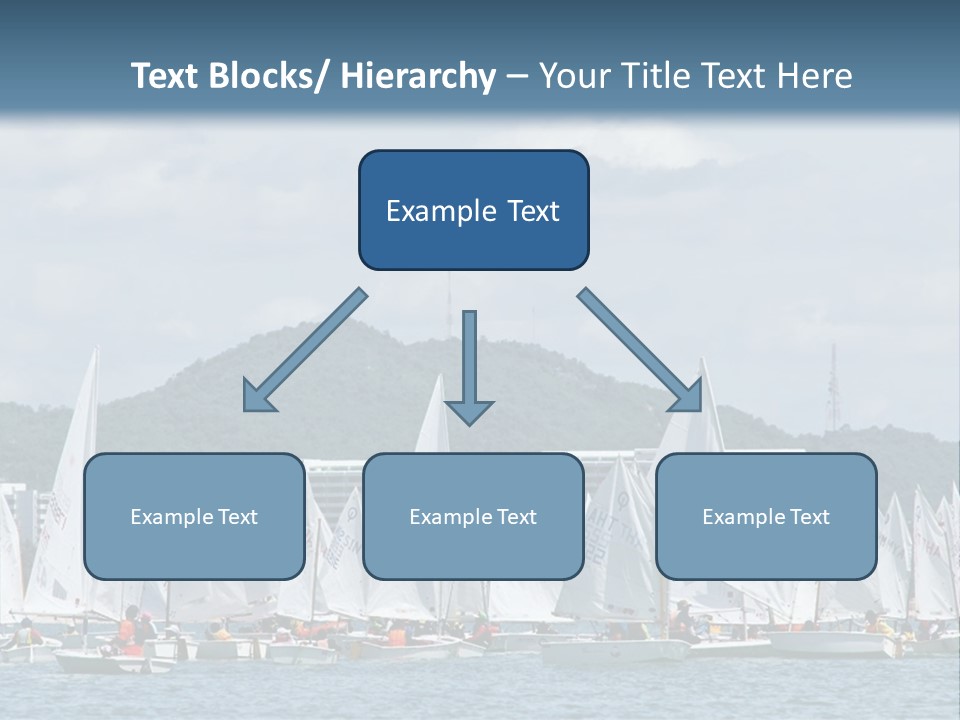 Text Blocks/ Hierarchy – Your Title Text Here

Example Text

Example Text

Example Text

Example Text